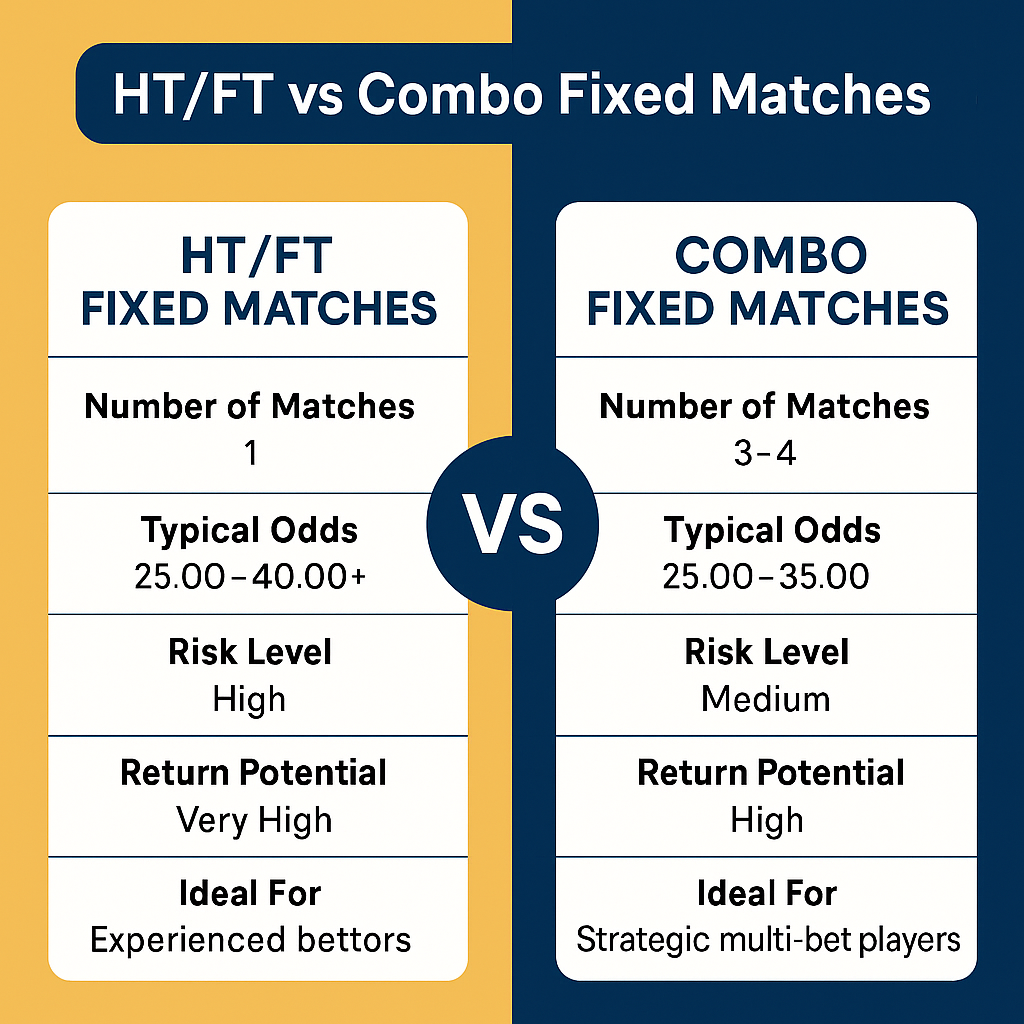 HT/FT vs Combo Fixed Matches

HT/FT
FIXED MATCHES

Number of Matches
1

Typical Odds
25.00–40.00+

Risk Level
High

Return Potential
Very High

Ideal For
Experienced bettors

VS

COMBO
FIXED MATCHES

Number of Matches
3–4

Typical Odds
25.00–35.00

Risk Level
Medium

Return Potential
High

Ideal For
Strategic multi-bet players